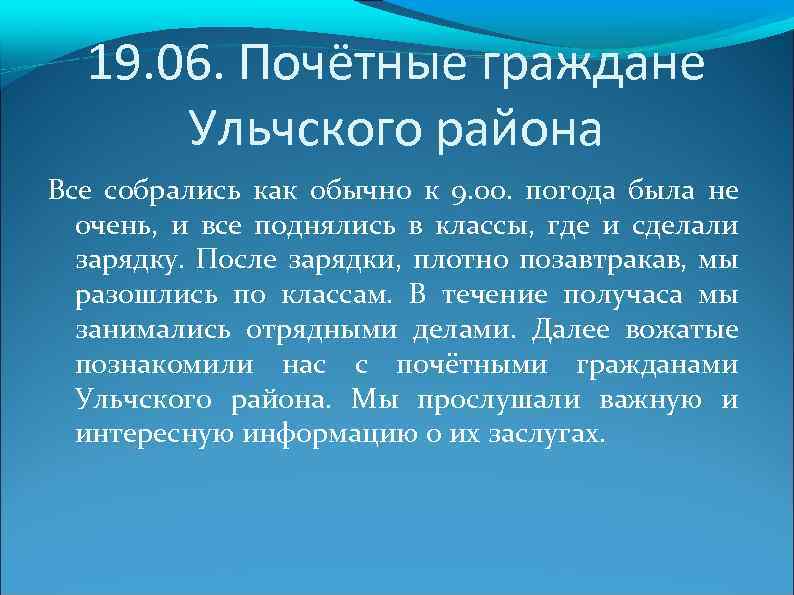 19.06. Почётные граждане Ульчского района

Все собрались как обычно к 9.00. погода была не очень, и все поднялись в классы, где и сделали зарядку. После зарядки, плотно позавтракав, мы разошлись по классам. В течение получаса мы занимались отрядными делами. Далее вожатые познакомили нас с почётными гражданами Ульчского района. Мы прослушали важную и интересную информацию о их заслугах.